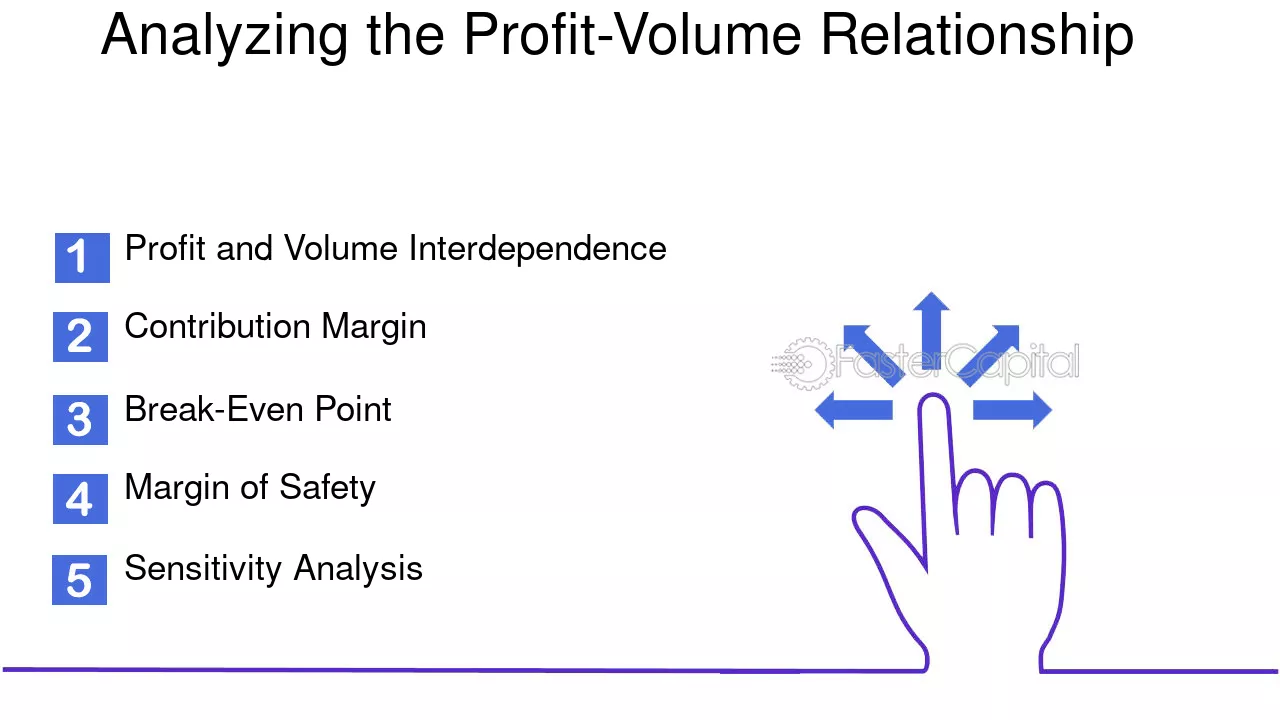 Analyzing the Profit-Volume Relationship

1 Profit and Volume Interdependence

2 Contribution Margin

3 Break-Even Point

4 Margin of Safety

5 Sensitivity Analysis

FasterCapital